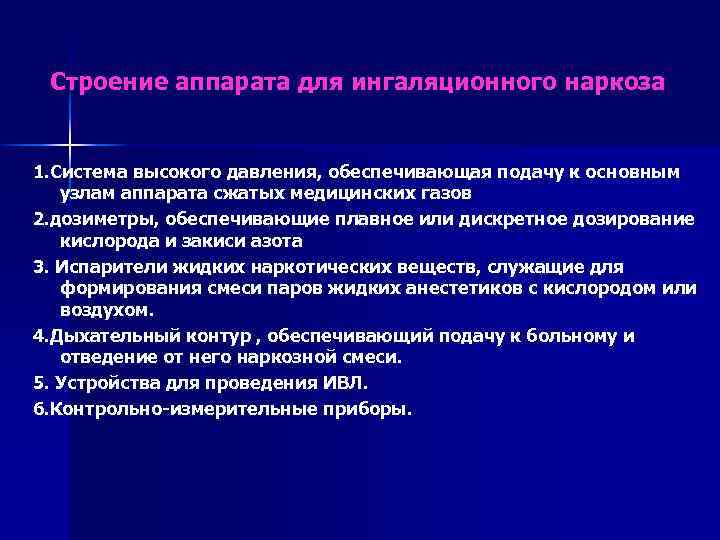 Строение аппарата для ингаляционного наркоза

1.Система высокого давления, обеспечивающая подачу к основным узлам аппарата сжатых медицинских газов

2.дозиметры, обеспечивающие плавное или дискретное дозирование кислорода и закиси азота

3. Испарители жидких наркотических веществ, служащие для формирования смеси паров жидких анестетиков с кислородом или воздухом.

4.Дыхательный контур , обеспечивающий подачу к больному и отведение от него наркозной смеси.

5. Устройства для проведения ИВЛ.

6.Контрольно-измерительные приборы.